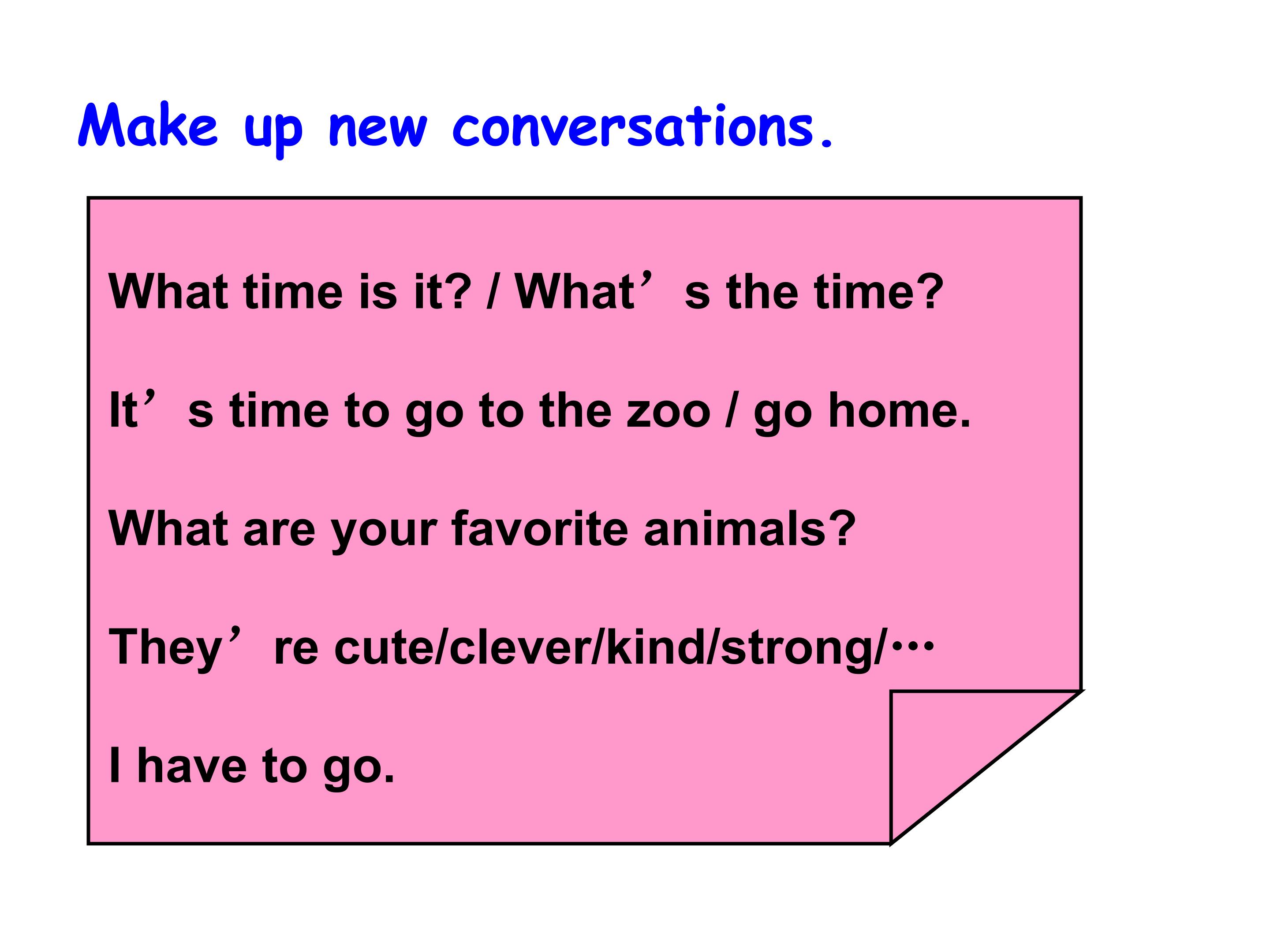 Make up new conversations.

What time is it? / What’s the time?

It’s time to go to the zoo / go home.

What are your favorite animals?

They’re cute/clever/kind/strong/…

I have to go.